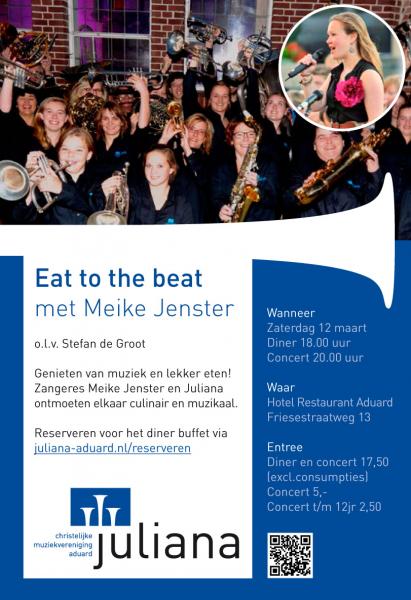 Eat to the beat
met Meike Jenster

o.l.v. Stefan de Groot

Genieten van muziek en lekker eten! Zangeres Meike Jenster en Juliana ontmoeten elkaar culinair en muzikaal.

Reserveren voor het diner buffet via juliana-aduard.nl/reserveren

christelijke muziekvereniging aduard
juliana

Wanneer
Zaterdag 12 maart
Diner 18.00 uur
Concert 20.00 uur

Waar
Hotel Restaurant Aduard
Friesestraatweg 13

Entree
Diner en concert 17,50 (excl.consumpties)
Concert 5,-
Concert t/m 12jr 2,50